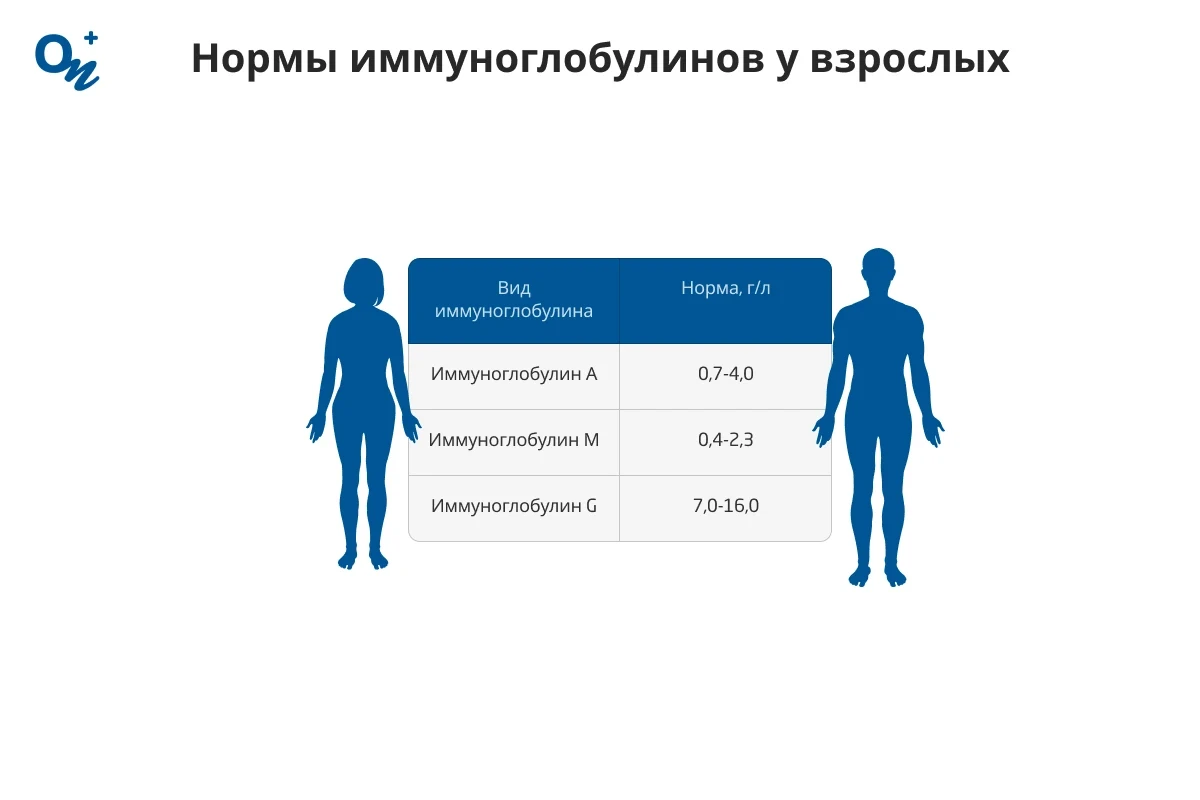 Нормы иммуноглобулинов у взрослых

| Вид иммуноглобулина | Норма, г/л |
|---|---|
| Иммуноглобулин А | 0,7-4,0 |
| Иммуноглобулин М | 0,4-2,3 |
| Иммуноглобулин G | 7,0-16,0 |